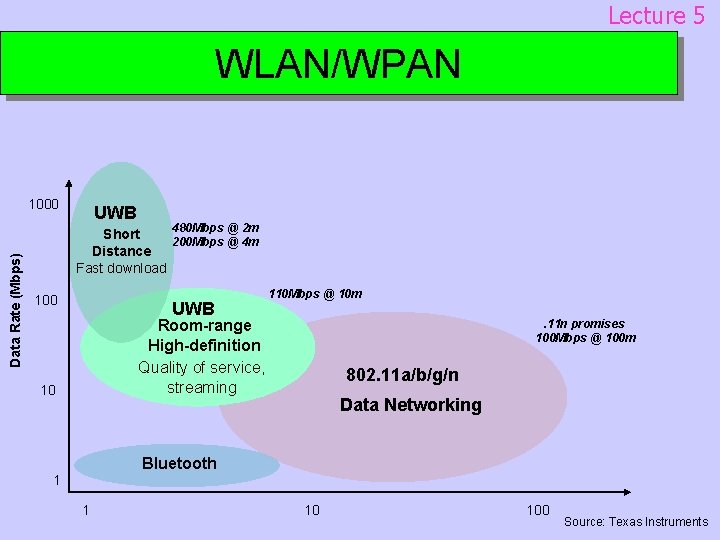 Lecture 5

WLAN/WPAN

Data Rate (Mbps)

1000

100

10

1

UWB
Short
Distance
Fast download

480Mbps @ 2m
200Mbps @ 4m

110Mbps @ 10m

UWB
Room-range
High-definition
Quality of service,
streaming

.11n promises
100Mbps @ 100m

802.11a/b/g/n
Data Networking

Bluetooth

1

10

100

Source: Texas Instruments